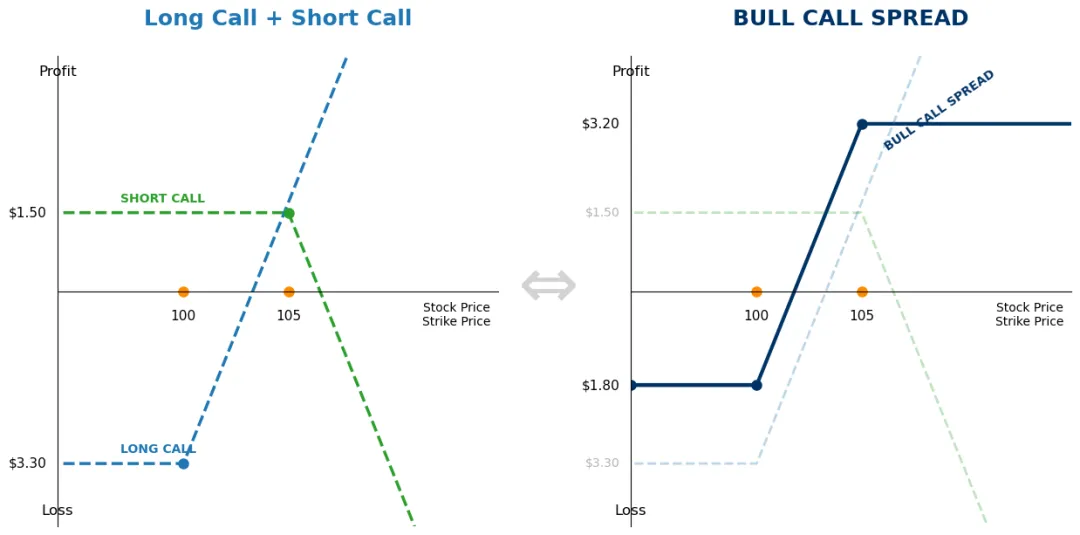 Long Call + Short Call

Profit

SHORT CALL

$1.50

100

105

Stock Price
Strike Price

LONG CALL

$3.30

Loss

⇔

BULL CALL SPREAD

Profit

$3.20

BULL CALL SPREAD

$1.50

100

105

Stock Price
Strike Price

$1.80

$3.30

Loss